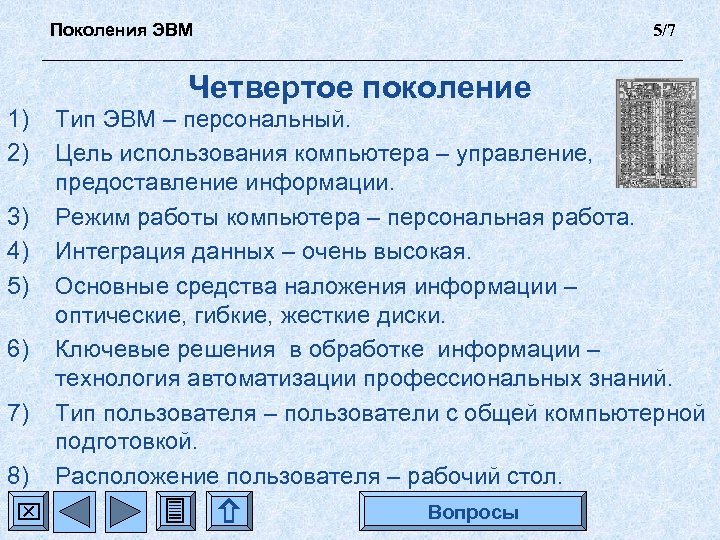 Поколения ЭВМ 5/7

Четвертое поколение

1) Тип ЭВМ – персональный.

2) Цель использования компьютера – управление, предоставление информации.

3) Режим работы компьютера – персональная работа.

4) Интеграция данных – очень высокая.

5) Основные средства наложения информации – оптические, гибкие, жесткие диски.

6) Ключевые решения в обработке информации – технология автоматизации профессиональных знаний.

7) Тип пользователя – пользователи с общей компьютерной подготовкой.

8) Расположение пользователя – рабочий стол.

Вопросы